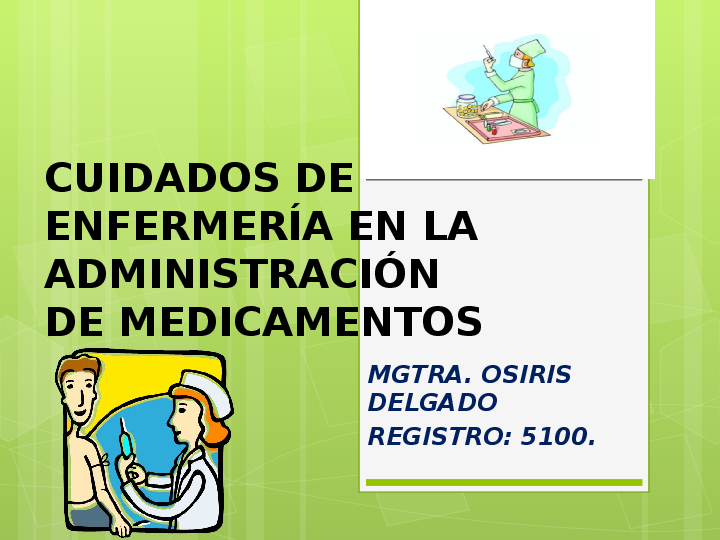 CUIDADOS DE ENFERMERÍA EN LA ADMINISTRACIÓN DE MEDICAMENTOS

MGTRA. OSIRIS DELGADO

REGISTRO: 5100.